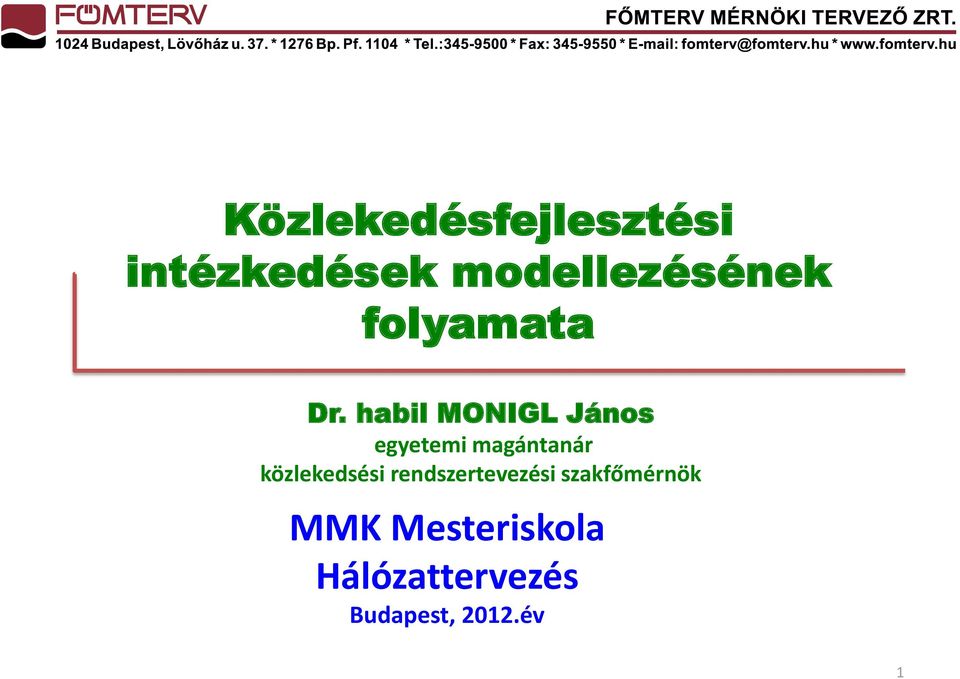 FŐMTERV

FŐMTERV MÉRNÖKI TERVEZŐ ZRT.

1024 Budapest, Lövőház u. 37. * 1276 Bp. Pf. 1104 * Tel.:345-9500 * Fax: 345-9550 * E-mail: fomterv@fomterv.hu * www.fomterv.hu

Közlekedésfejlesztési intézkedések modellezésének folyamata

Dr. habil MONIGL János
egyetemi magántanár
közlekedsési rendszertevezési szakfőmérnök

MMK Mesteriskola
Hálózattervezés
Budapest, 2012.év

1